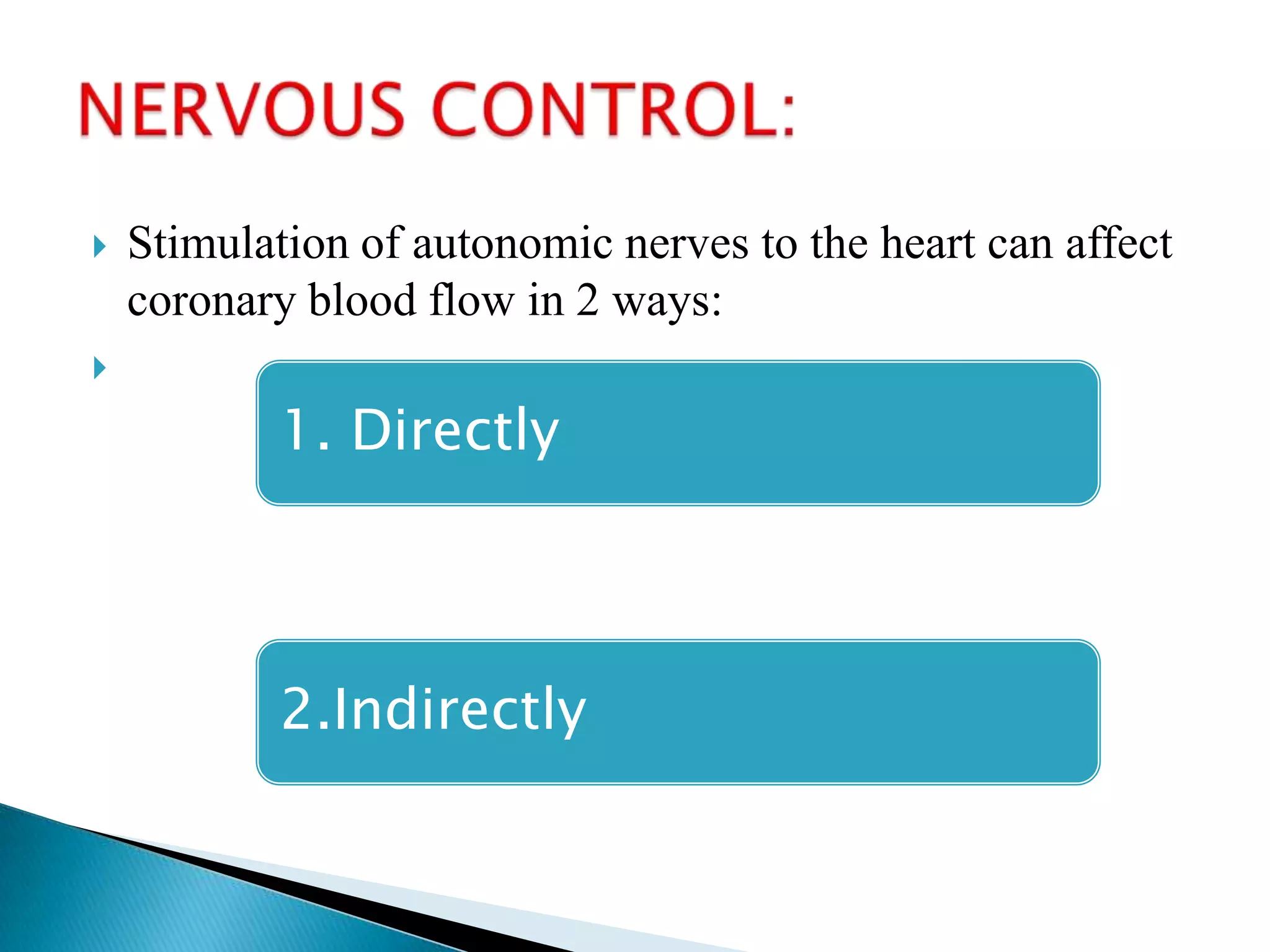 NERVOUS CONTROL:

Stimulation of autonomic nerves to the heart can affect coronary blood flow in 2 ways:

1. Directly

2.Indirectly